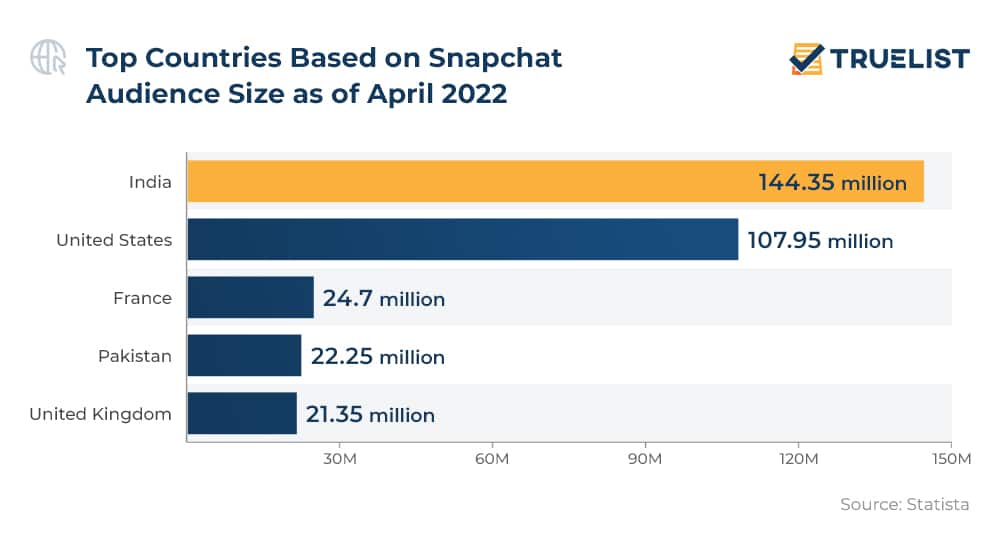 Top Countries Based on Snapchat Audience Size as of April 2022

TRUELIST

India 144.35 million
United States 107.95 million
France 24.7 million
Pakistan 22.25 million
United Kingdom 21.35 million

30M 60M 90M 120M 150M

Source: Statista